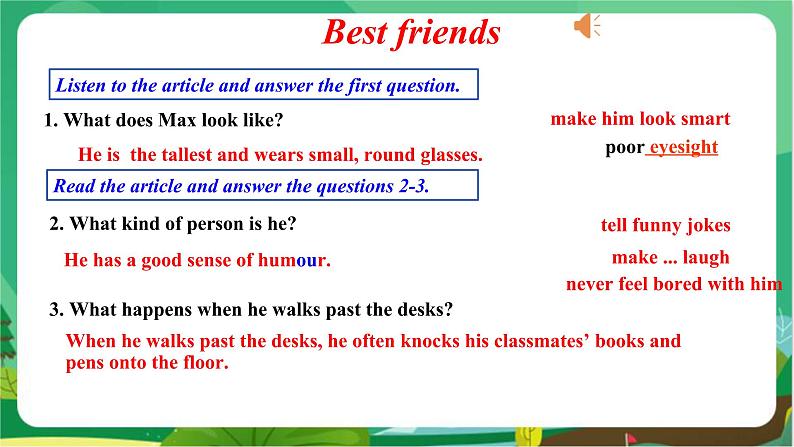 Best friends

Listen to the article and answer the first question.

1. What does Max look like?

He is the tallest and wears small, round glasses.

make him look smart

poor eyesight

Read the article and answer the questions 2-3.

2. What kind of person is he?

He has a good sense of humour.

tell funny jokes

make ... laugh

never feel bored with him

3. What happens when he walks past the desks?

When he walks past the desks, he often knocks his classmates' books and pens onto the floor.